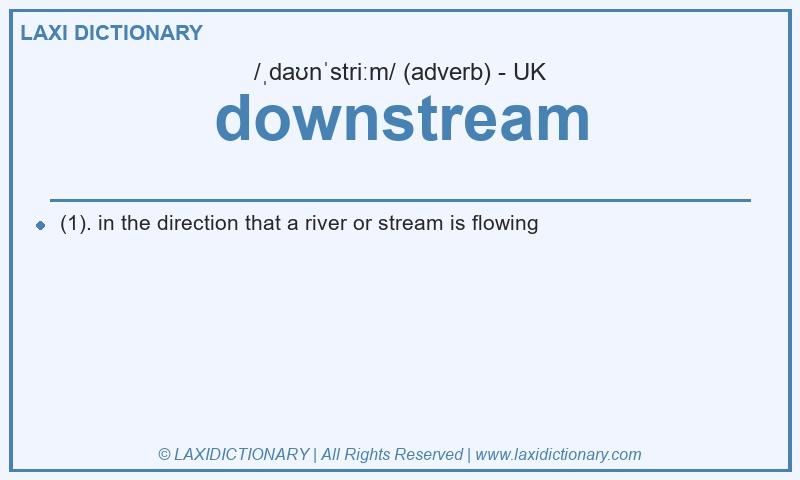 LAXI DICTIONARY

/ˌdaʊnˈstriːm/ (adverb) - UK

downstream

(1). in the direction that a river or stream is flowing

© LAXIDICTIONARY | All Rights Reserved | www.laxidictionary.com